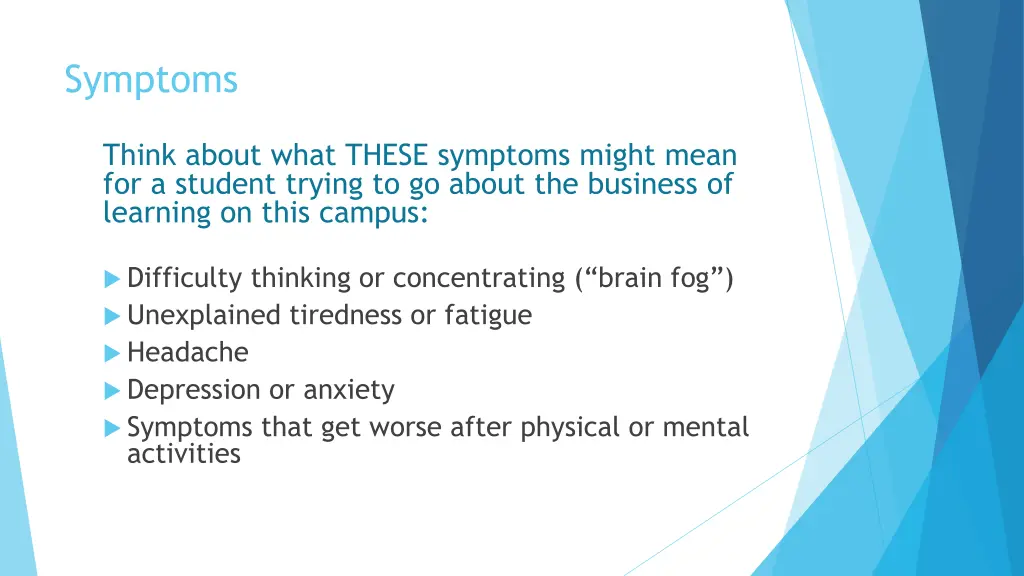 Symptoms

Think about what THESE symptoms might mean for a student trying to go about the business of learning on this campus:

Difficulty thinking or concentrating (“brain fog”)
Unexplained tiredness or fatigue
Headache
Depression or anxiety
Symptoms that get worse after physical or mental activities